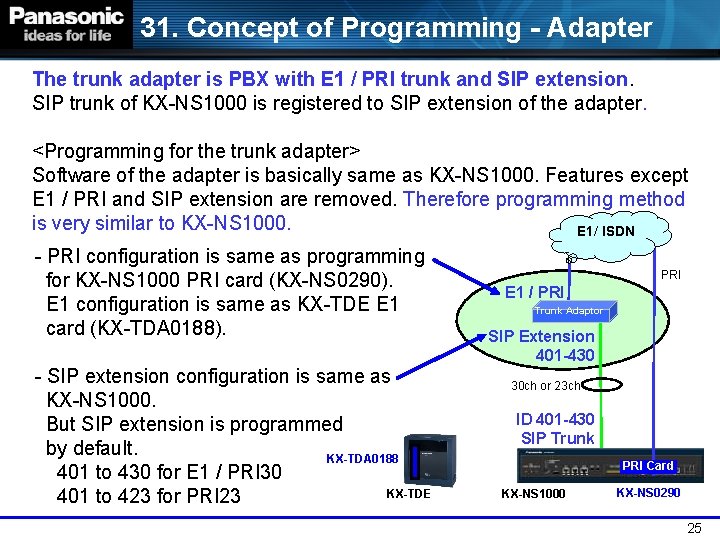 Panasonic
ideas for life

31. Concept of Programming - Adapter

The trunk adapter is PBX with E1 / PRI trunk and SIP extension.
SIP trunk of KX-NS1000 is registered to SIP extension of the adapter.

<Programming for the trunk adapter>
Software of the adapter is basically same as KX-NS1000. Features except E1 / PRI and SIP extension are removed. Therefore programming method is very similar to KX-NS1000.

- PRI configuration is same as programming for KX-NS1000 PRI card (KX-NS0290).
E1 configuration is same as KX-TDE E1 card (KX-TDA0188).

- SIP extension configuration is same as KX-NS1000.
But SIP extension is programmed by default.
401 to 430 for E1 / PRI30
401 to 423 for PRI23

E1/ ISDN

PRI

E1 / PRI

Trunk Adaptor

SIP Extension
401-430

30ch or 23ch

ID 401-430
SIP Trunk

KX-TDA0188

PRI Card

KX-TDE

KX-NS1000

KX-NS0290

25